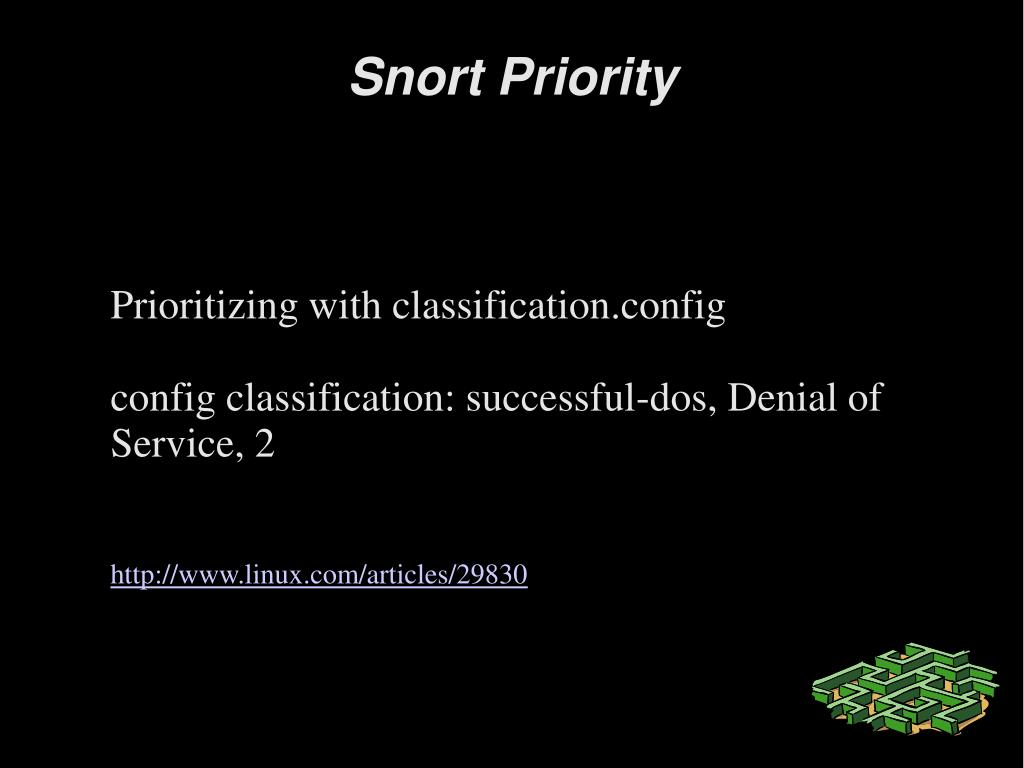 Snort Priority

Prioritizing with classification.config

config classification: successful-dos, Denial of Service, 2

http://www.linux.com/articles/29830